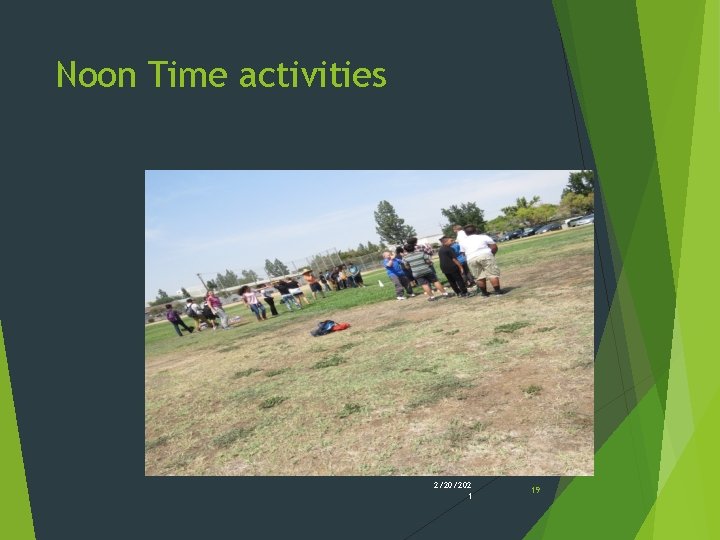 Noon Time activities

2/20/2021

19